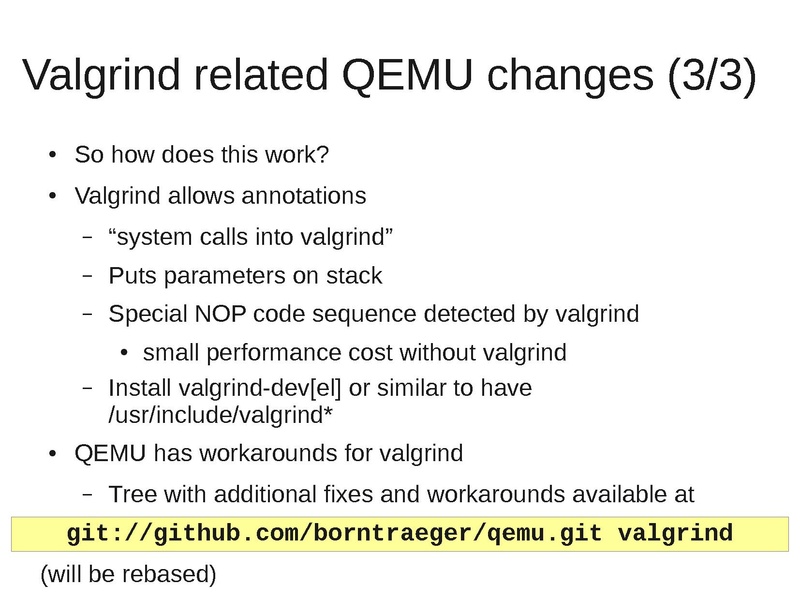 Valgrind related QEMU changes (3/3)

• So how does this work?

• Valgrind allows annotations

– “system calls into valgrind”

– Puts parameters on stack

– Special NOP code sequence detected by valgrind

• small performance cost without valgrind

– Install valgrind-dev[el] or similar to have /usr/include/valgrind*

• QEMU has workarounds for valgrind

– Tree with additional fixes and workarounds available at

git://github.com/borntraeger/qemu.git valgrind

(will be rebased)